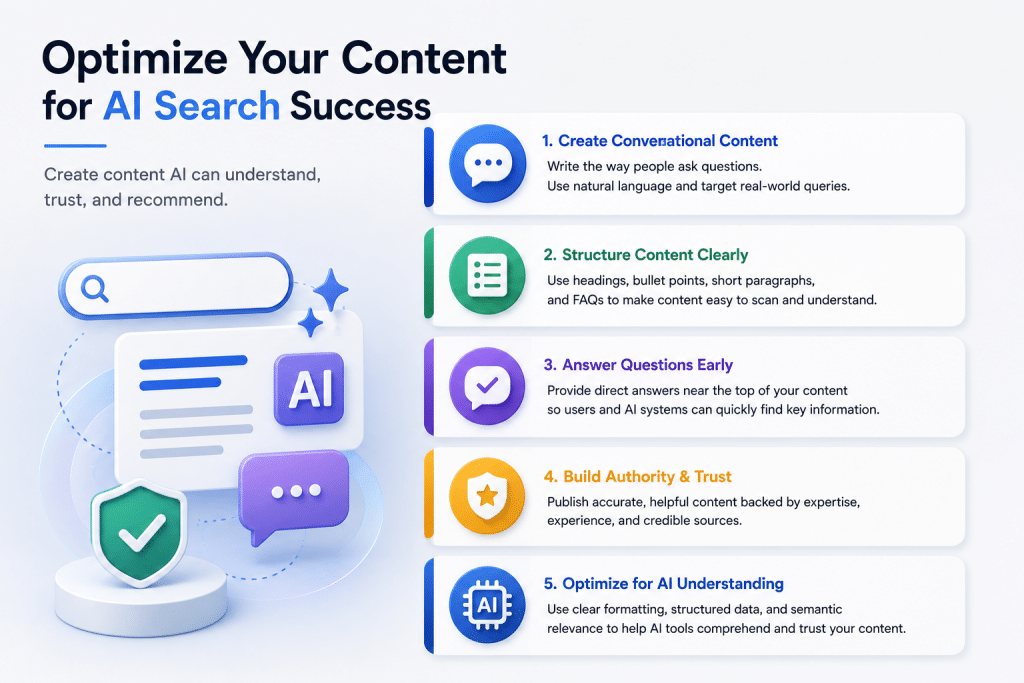 Optimize Your Content for AI Search Success

Create content AI can understand, trust, and recommend.

AI

1. Create Conversational Content
Write the way people ask questions. Use natural language and target real-world queries.

2. Structure Content Clearly
Use headings, bullet points, short paragraphs, and FAQs to make content easy to scan and understand.

3. Answer Questions Early
Provide direct answers near the top of your content so users and AI systems can quickly find key information.

4. Build Authority & Trust
Publish accurate, helpful content backed by expertise, experience, and credible sources.

AI

5. Optimize for AI Understanding
Use clear formatting, structured data, and semantic relevance to help AI tools comprehend and trust your content.